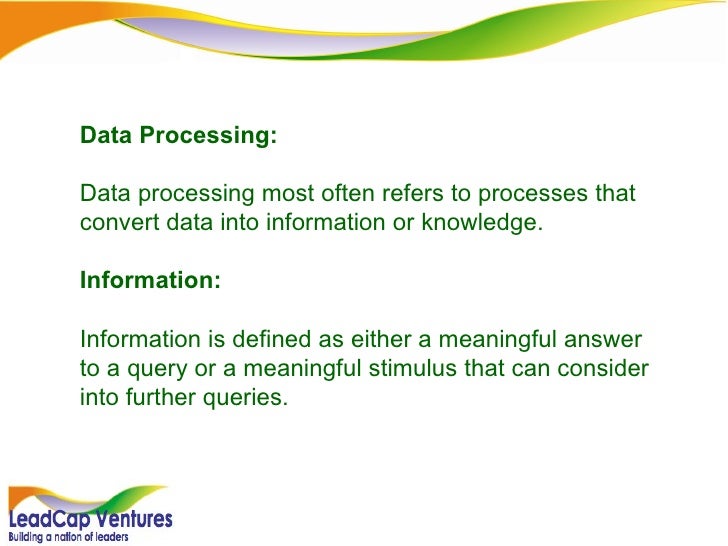 Data Processing:

Data processing most often refers to processes that convert data into information or knowledge.

Information:

Information is defined as either a meaningful answer to a query or a meaningful stimulus that can consider into further queries.

LeadCap Ventures
Building a nation of leaders